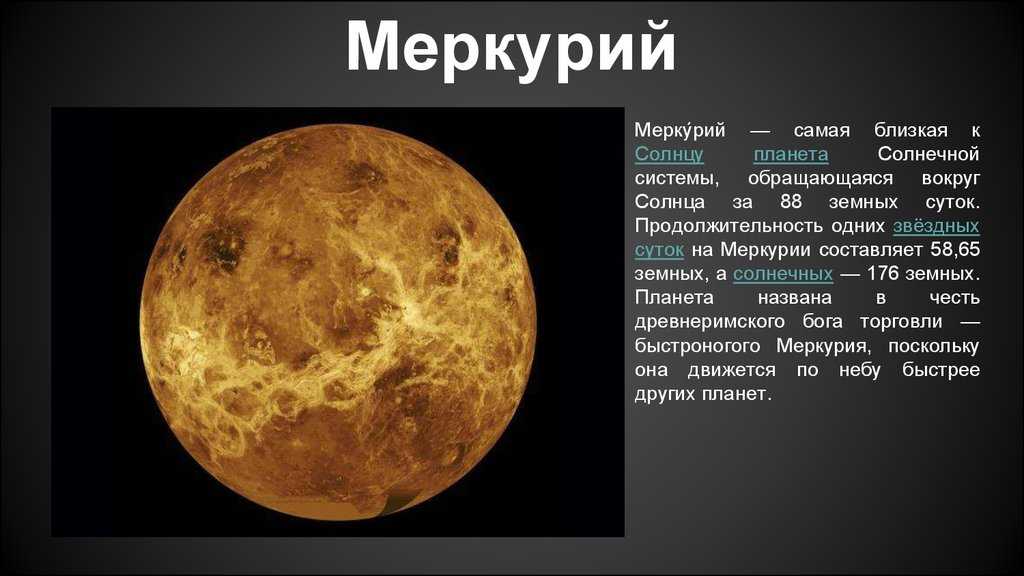 Меркурий

Мерку́рий — самая близкая к Солнцу планета Солнечной системы, обращающаяся вокруг Солнца за 88 земных суток. Продолжительность одних звёздных суток на Меркурии составляет 58,65 земных, а солнечных — 176 земных. Планета названа в честь древнеримского бога торговли — быстроногого Меркурия, поскольку она движется по небу быстрее других планет.